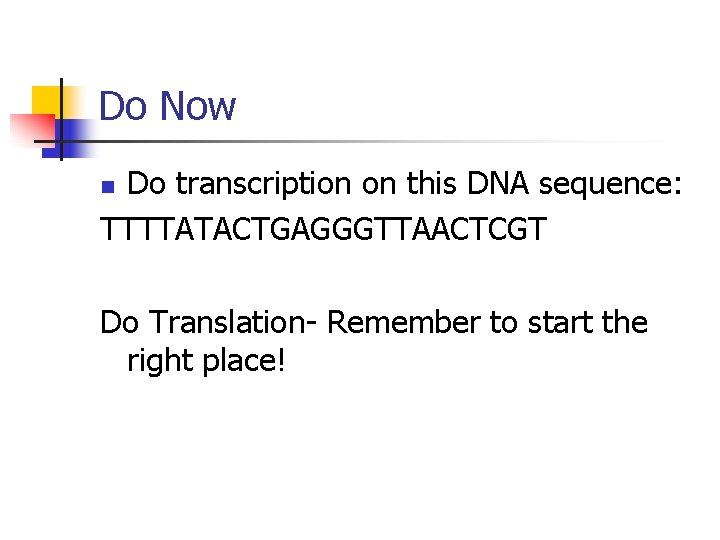 Do Now

Do transcription on this DNA sequence:

TTTTATACTGAGGGTTAACTCGT

Do Translation- Remember to start the right place!